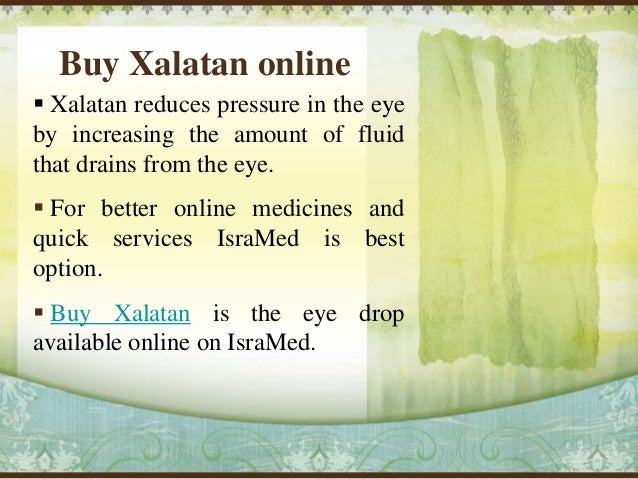 Buy Xalatan online

▪ Xalatan reduces pressure in the eye by increasing the amount of fluid that drains from the eye.

▪ For better online medicines and quick services IsraMed is best option.

▪ Buy Xalatan is the eye drop available online on IsraMed.